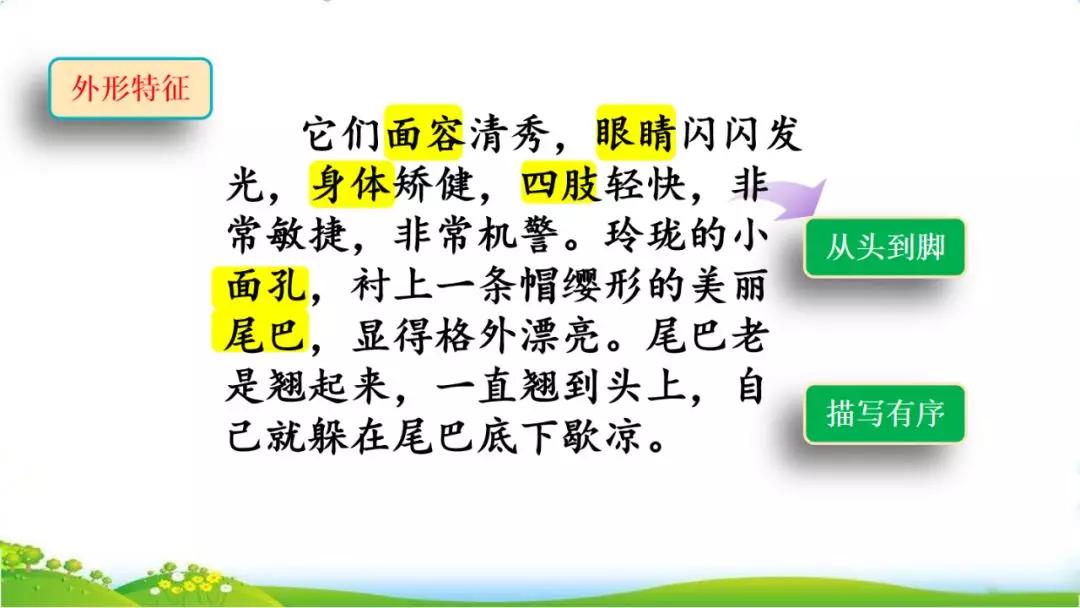 外形特征

它们面容清秀，眼睛闪闪发光，身体矫健，四肢轻快，非常敏捷，非常机警。玲珑的小面孔，衬上一条帽缨形的美丽尾巴，显得格外漂亮。尾巴老是翘起来，一直翘到头上，自己就躲在尾巴底下歇凉。

从头到脚

描写有序